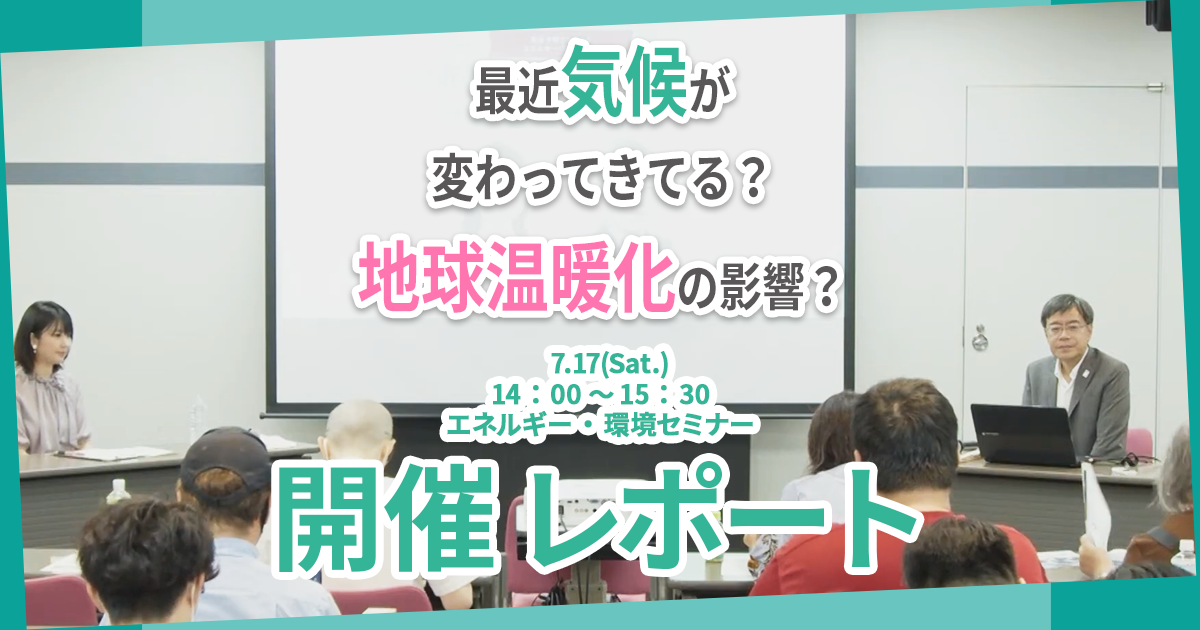 最近気候が
変わってきてる？
地球温暖化の影響？

7.17(Sat.)
14：00～15：30
エネルギー・環境セミナー

開催レポート